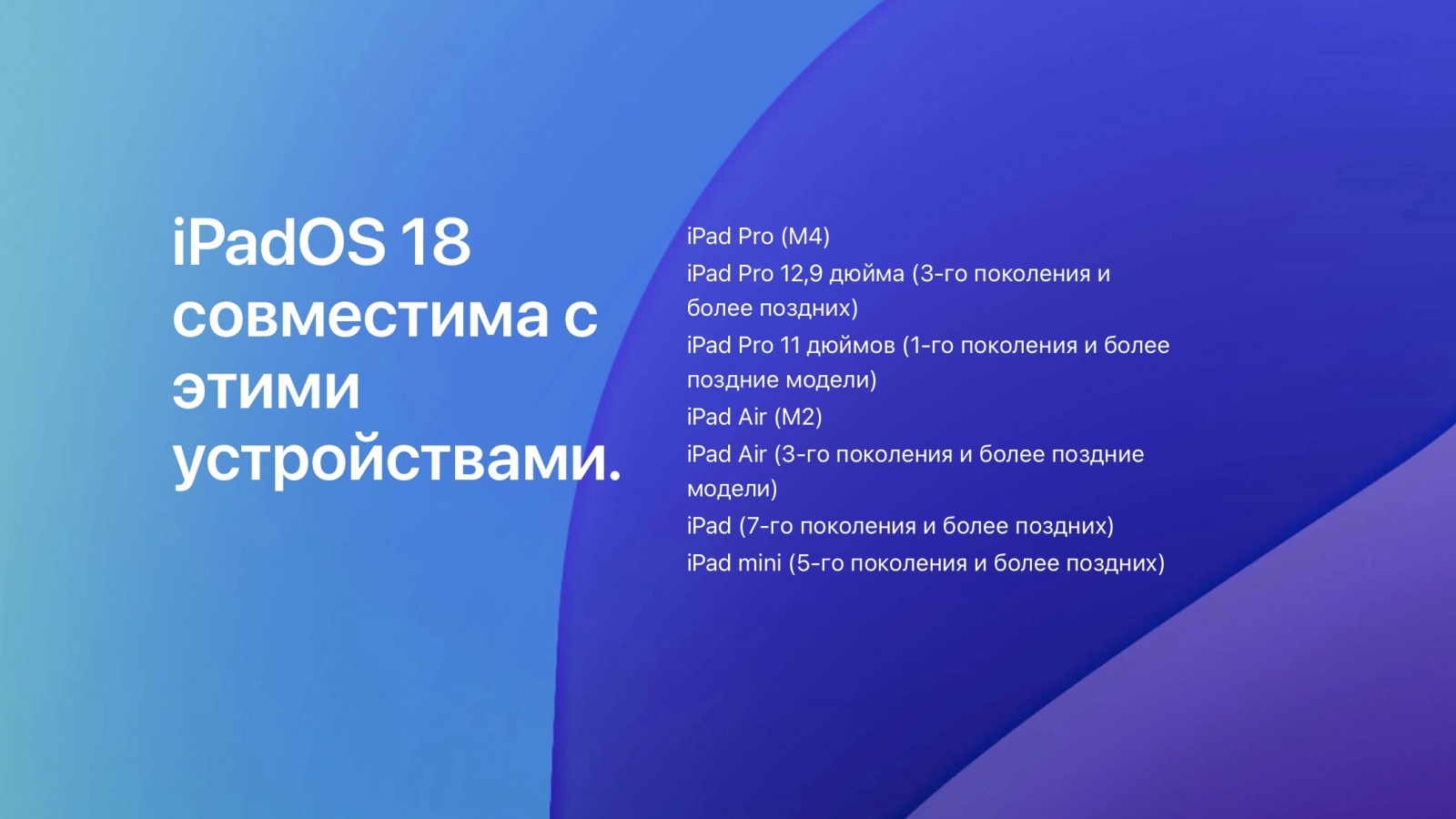 iPadOS 18 совместима с этими устройствами.

iPad Pro (M4)

iPad Pro 12,9 дюйма (3-го поколения и более поздних)

iPad Pro 11 дюймов (1-го поколения и более поздние модели)

iPad Air (M2)

iPad Air (3-го поколения и более поздние модели)

iPad (7-го поколения и более поздних)

iPad mini (5-го поколения и более поздних)